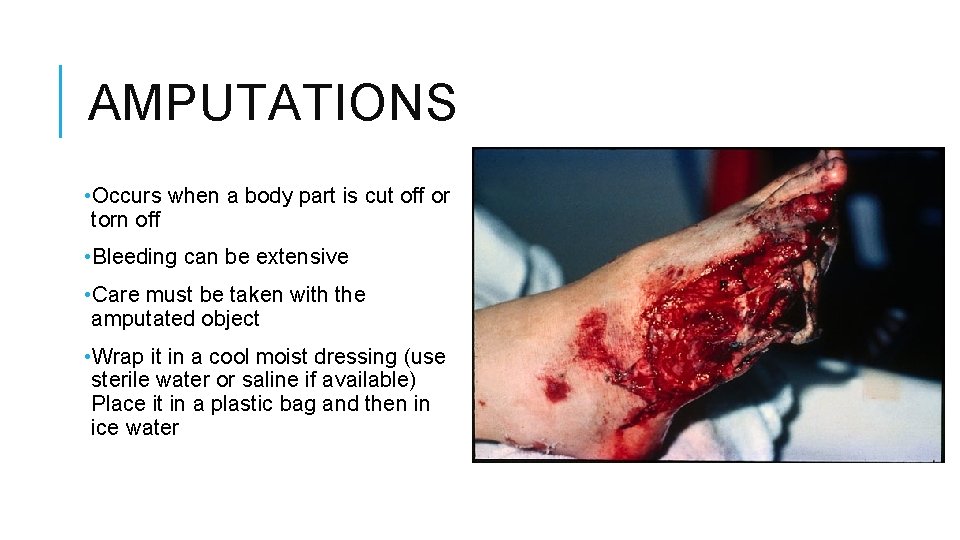 AMPUTATIONS

•Occurs when a body part is cut off or torn off

•Bleeding can be extensive

•Care must be taken with the amputated object

•Wrap it in a cool moist dressing (use sterile water or saline if available) Place it in a plastic bag and then in ice water